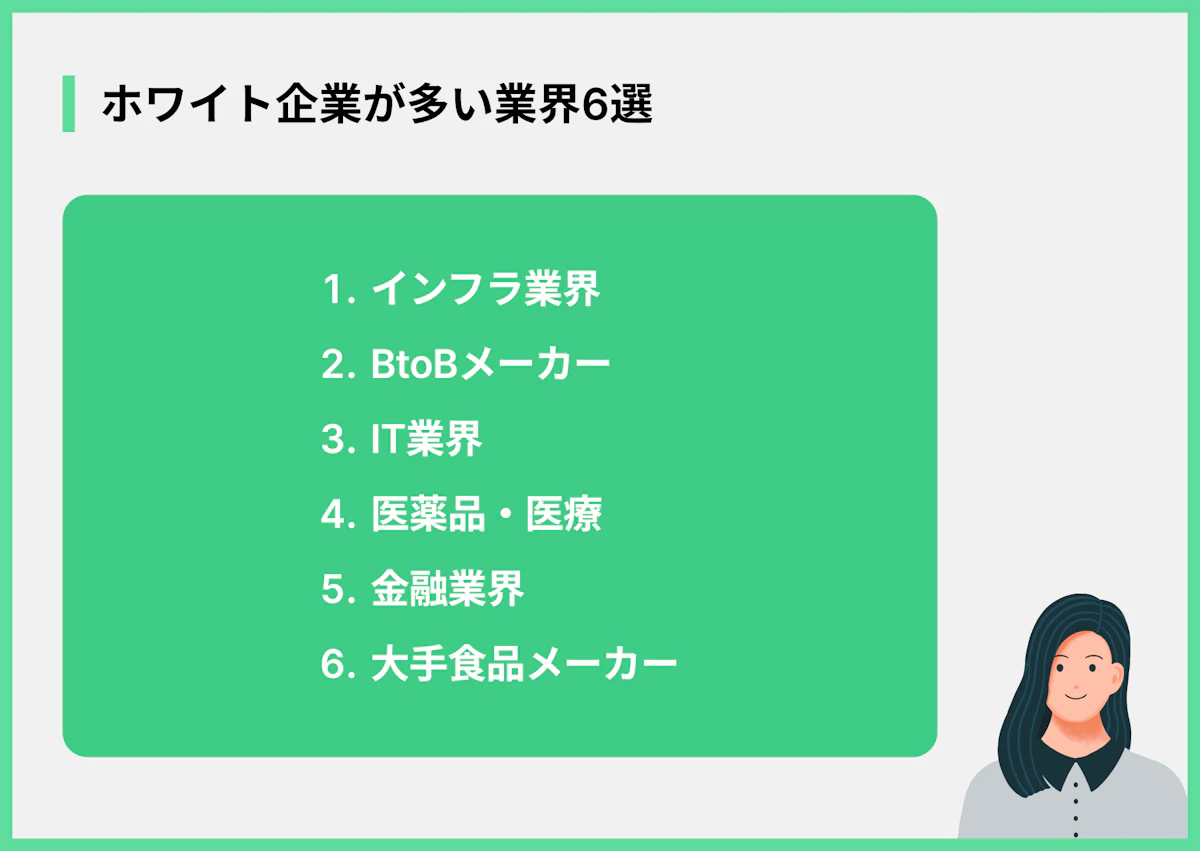 ホワイト企業が多い業界6選

1. インフラ業界
2. BtoBメーカー
3. IT業界
4. 医薬品・医療
5. 金融業界
6. 大手食品メーカー